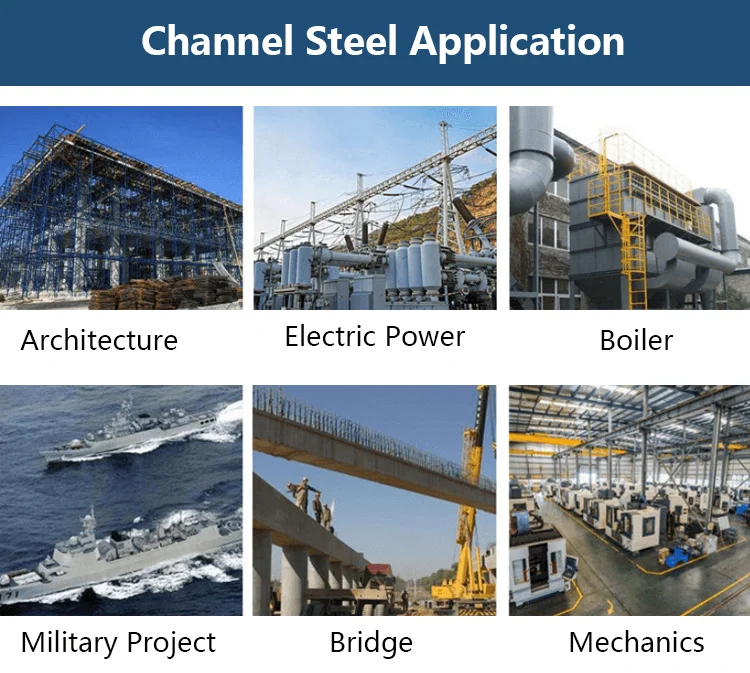 Channel Steel Application

Architecture

Electric Power

Boiler

Military Project

Bridge

Mechanics